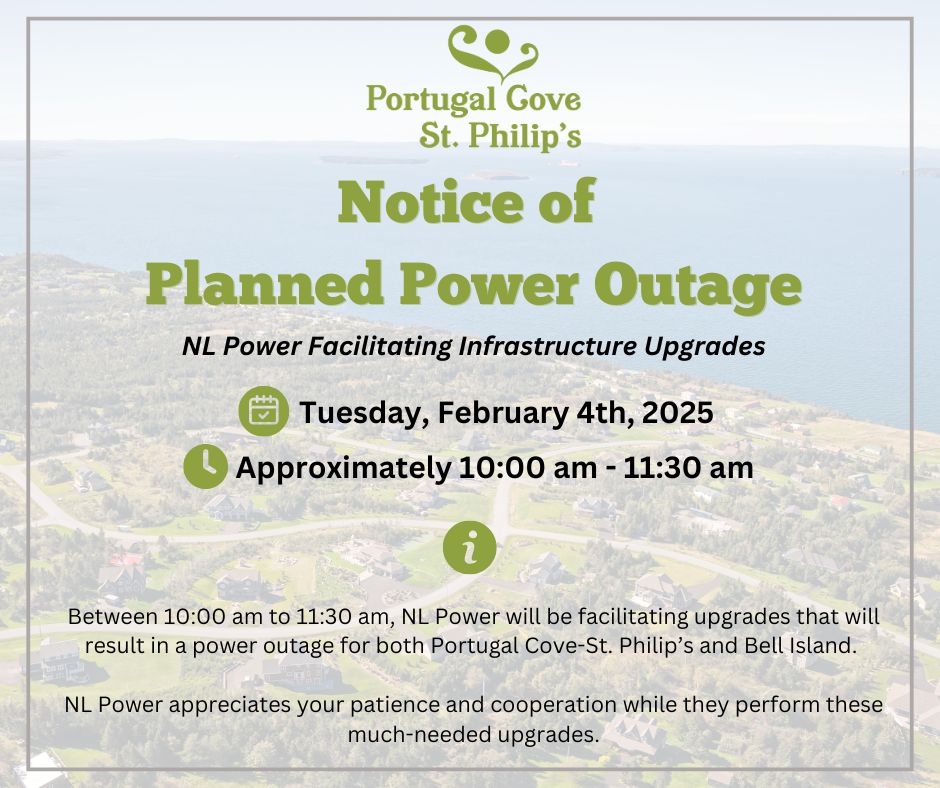 Portugal Cove
St. Philip's

Notice of
Planned Power Outage

NL Power Facilitating Infrastructure Upgrades

Tuesday, February 4th, 2025

Approximately 10:00 am - 11:30 am

i

Between 10:00 am to 11:30 am, NL Power will be facilitating upgrades that will result in a power outage for both Portugal Cove-St. Philip's and Bell Island.

NL Power appreciates your patience and cooperation while they perform these much-needed upgrades.